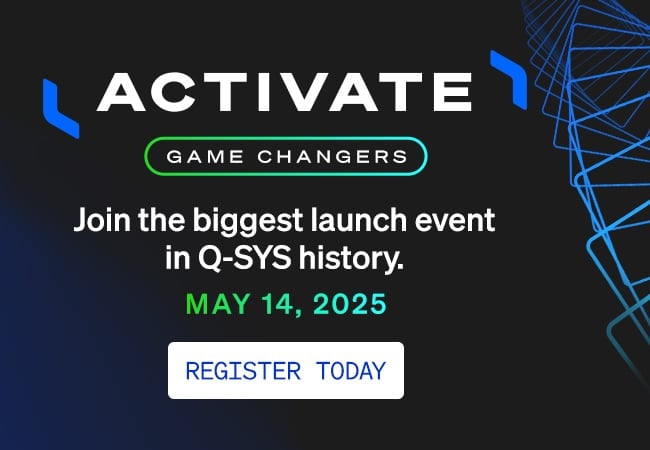 ACTIVATE

GAME CHANGERS

Join the biggest launch event in Q-SYS history.

MAY 14, 2025

REGISTER TODAY